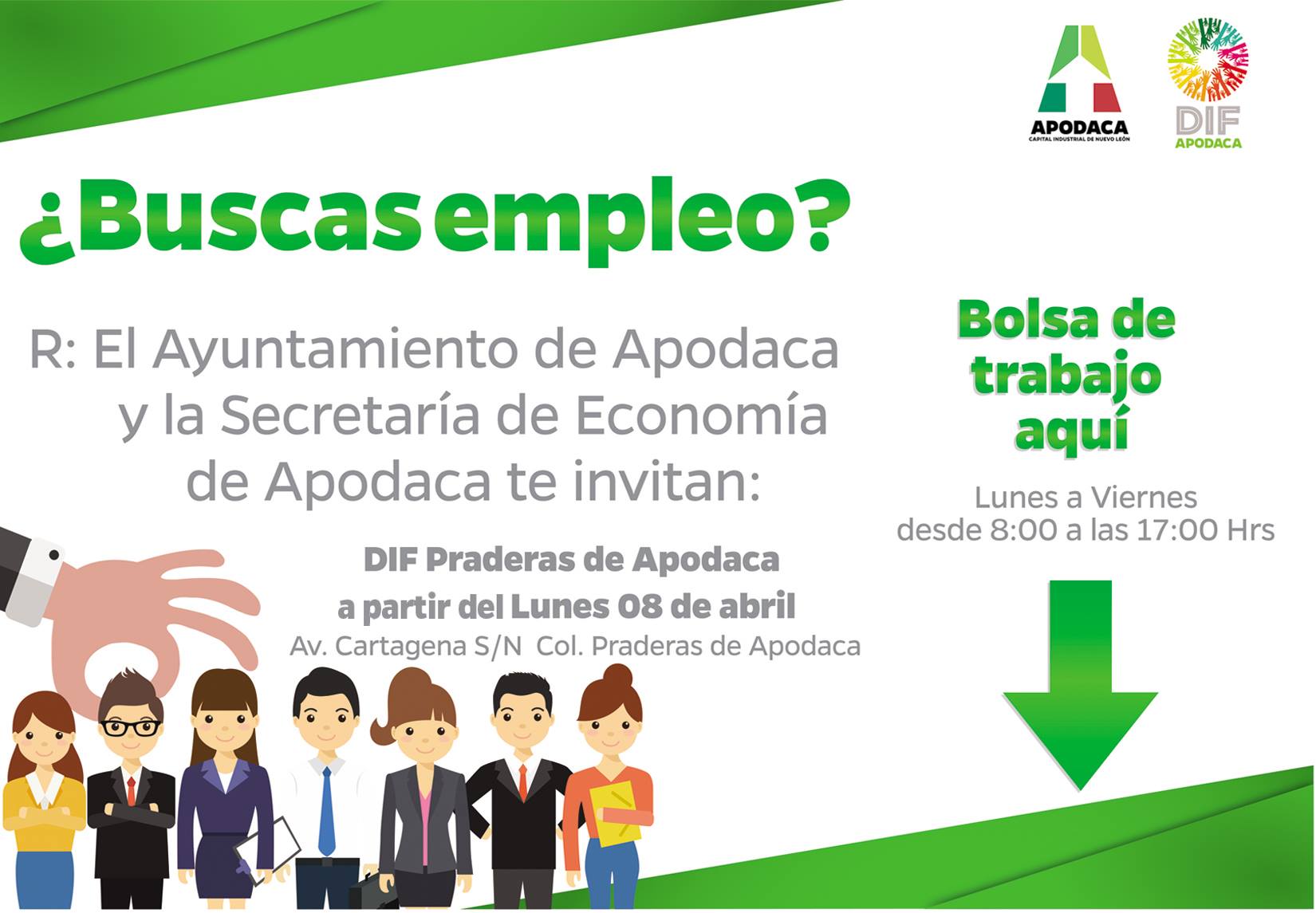 APODACA
CAPITAL INDUSTRIAL DE NUEVO LEÓN

DIF
APODACA

¿Buscas empleo?

R: El Ayuntamiento de Apodaca y la Secretaría de Economía de Apodaca te invitan:

DIF Praderas de Apodaca
a partir del Lunes 08 de abril
Av. Cartagena S/N Col. Praderas de Apodaca

Bolsa de trabajo aquí

Lunes a Viernes
desde 8:00 a las 17:00 Hrs